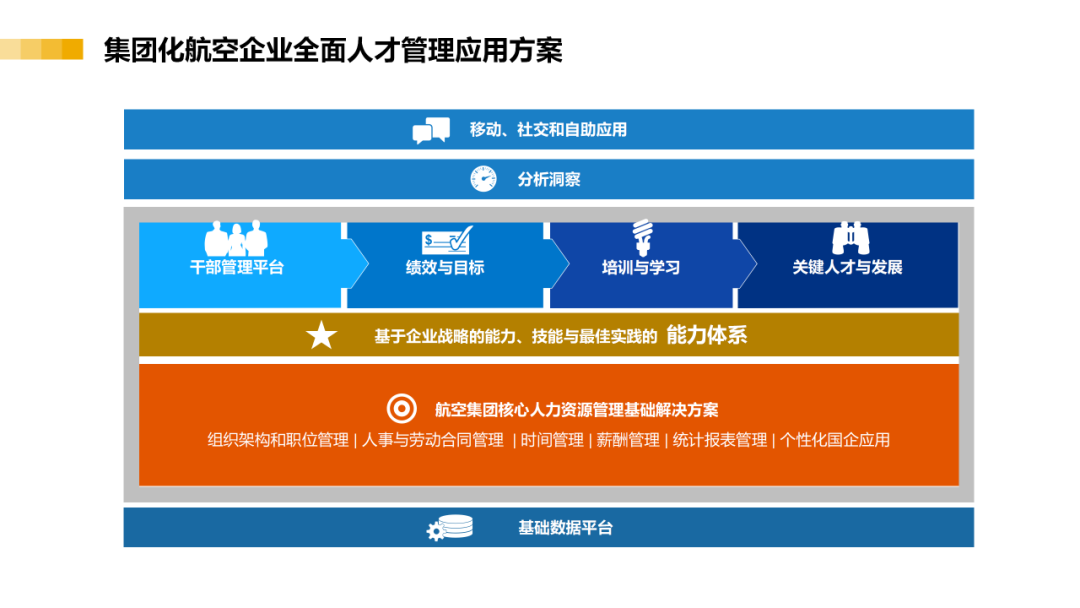 集团化航空企业全面人才管理应用方案

移动、社交和自助应用

分析洞察

干部管理平台

绩效与目标

培训与学习

关键人才与发展

基于企业战略的能力、技能与最佳实践的 能力体系

航空集团核心人力资源管理基础解决方案

组织架构和职位管理 | 人事与劳动合同管理 | 时间管理 | 薪酬管理 | 统计报表管理 | 个性化国企应用

基础数据平台